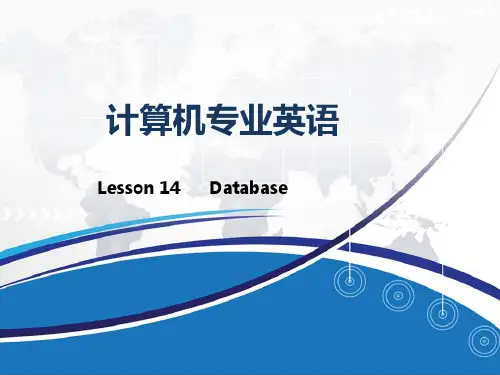 计算机专业英语

Lesson 14 Database